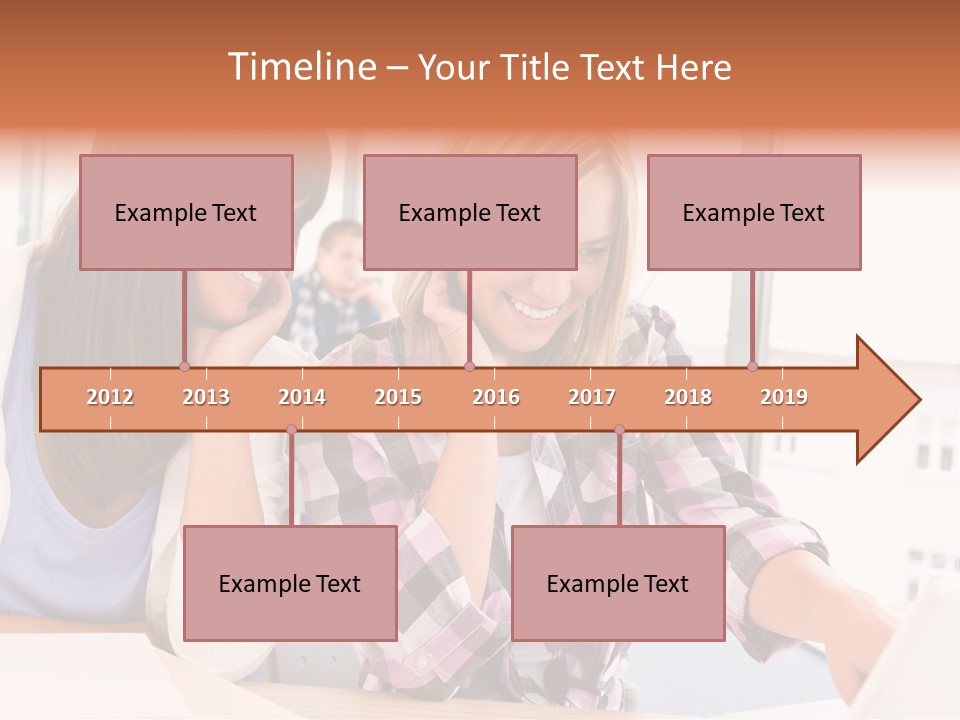 Timeline – Your Title Text Here

Example Text

Example Text

Example Text

2012 2013 2014 2015 2016 2017 2018 2019

Example Text

Example Text